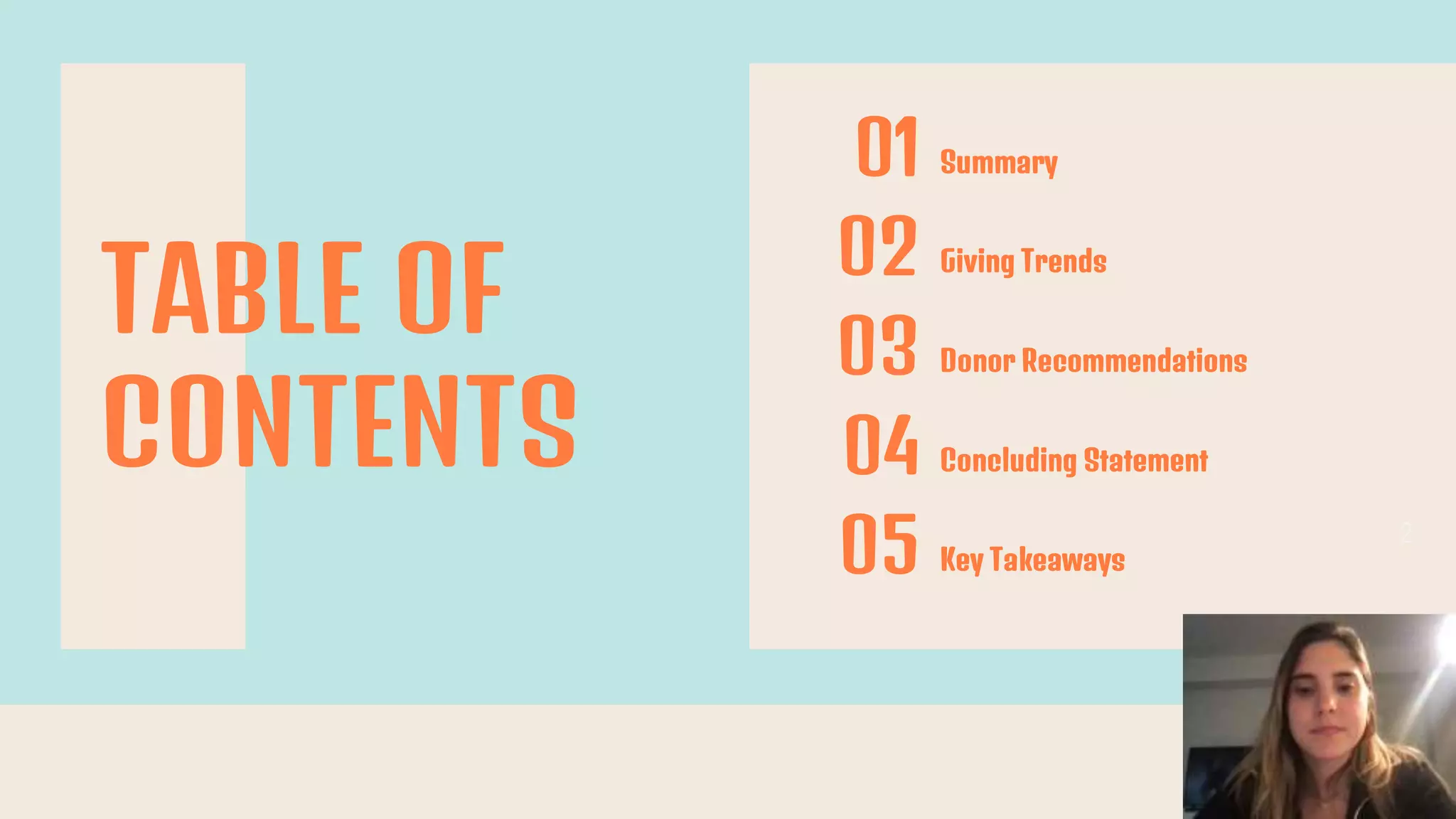 TABLE OF CONTENTS

01 Summary

02 Giving Trends

03 Donor Recommendations

04 Concluding Statement

05 Key Takeaways

2